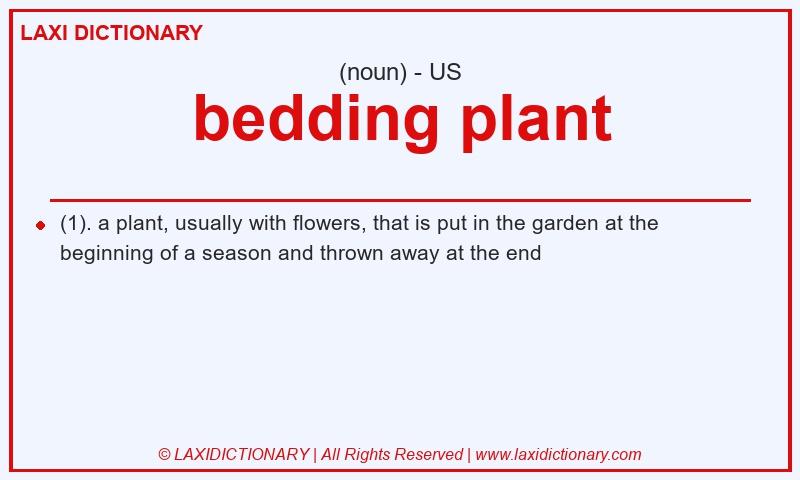 LAXI DICTIONARY

(noun) - US

bedding plant

(1). a plant, usually with flowers, that is put in the garden at the beginning of a season and thrown away at the end

© LAXIDICTIONARY | All Rights Reserved | www.laxidictionary.com